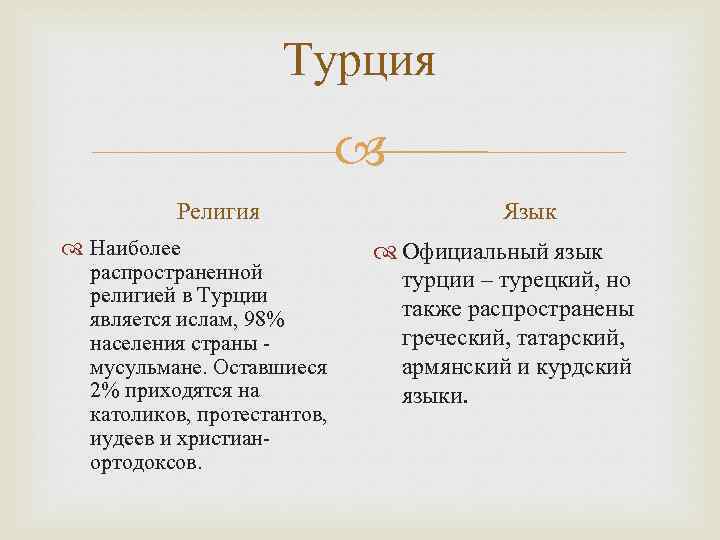 Турция

Религия

Наиболее распространенной религией в Турции является ислам, 98% населения страны - мусульмане. Оставшиеся 2% приходятся на католиков, протестантов, иудеев и христиан-ортодоксов.

Язык

Официальный язык турции – турецкий, но также распространены греческий, татарский, армянский и курдский языки.